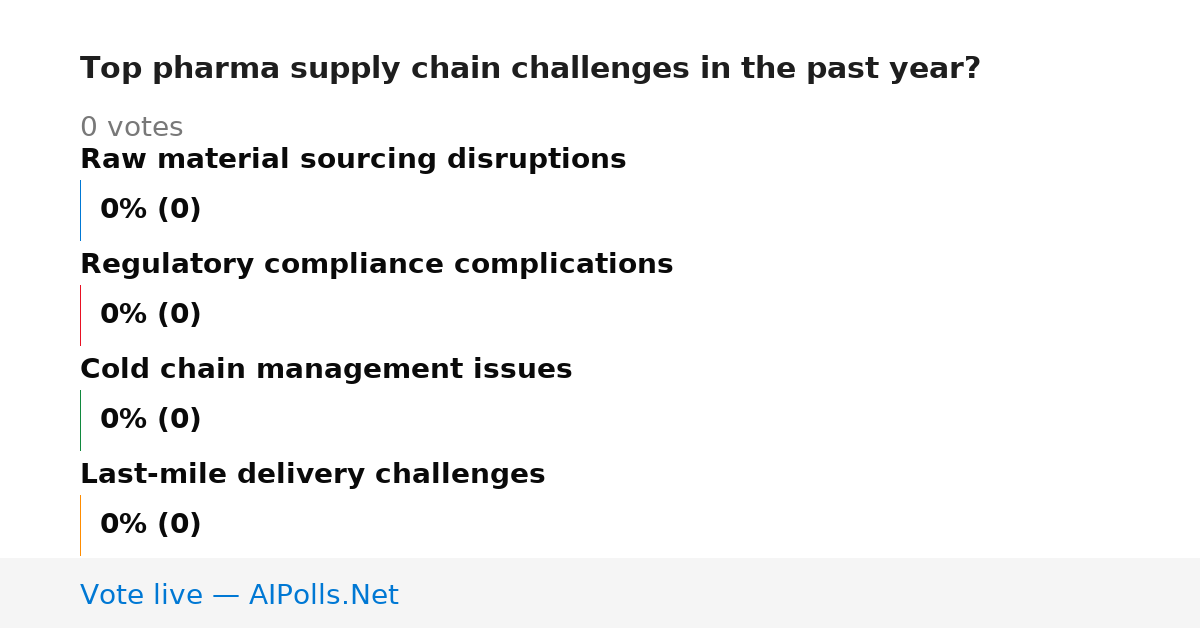 Top pharma supply chain challenges in the past year?

0 votes

Raw material sourcing disruptions

0% (0)

Regulatory compliance complications

0% (0)

Cold chain management issues

0% (0)

Last-mile delivery challenges

0% (0)

Vote live — AIPolls.Net